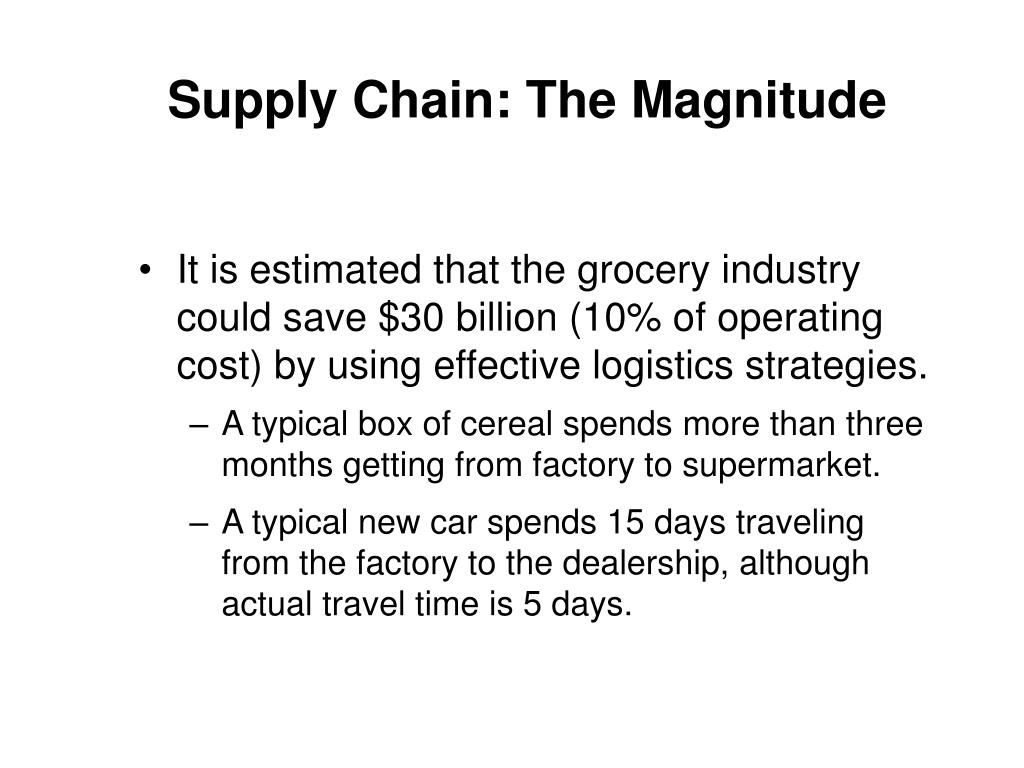 Supply Chain: The Magnitude

• It is estimated that the grocery industry could save \$30 billion (10% of operating cost) by using effective logistics strategies.

– A typical box of cereal spends more than three months getting from factory to supermarket.

– A typical new car spends 15 days traveling from the factory to the dealership, although actual travel time is 5 days.